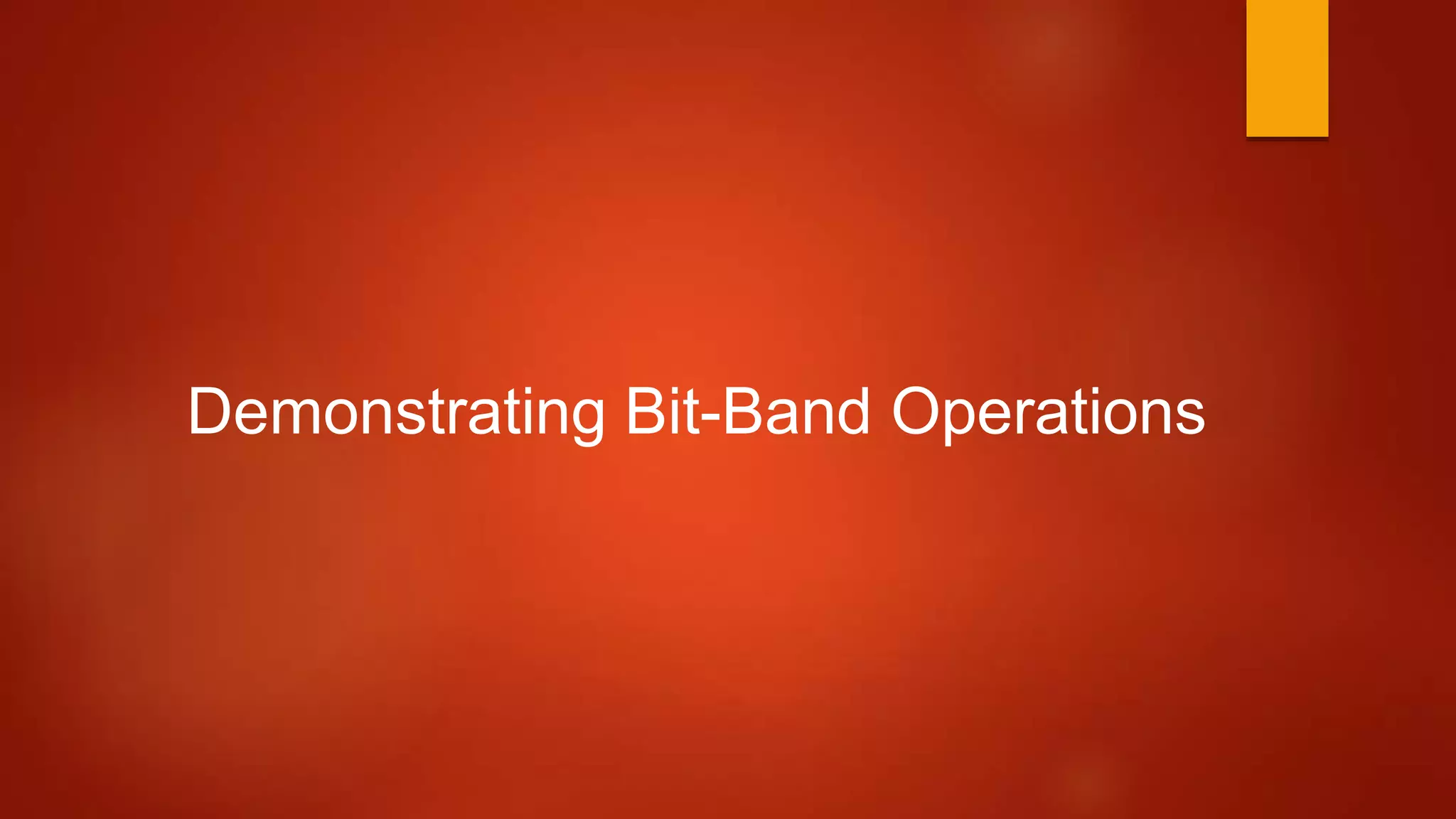 Demonstrating Bit-Band Operations